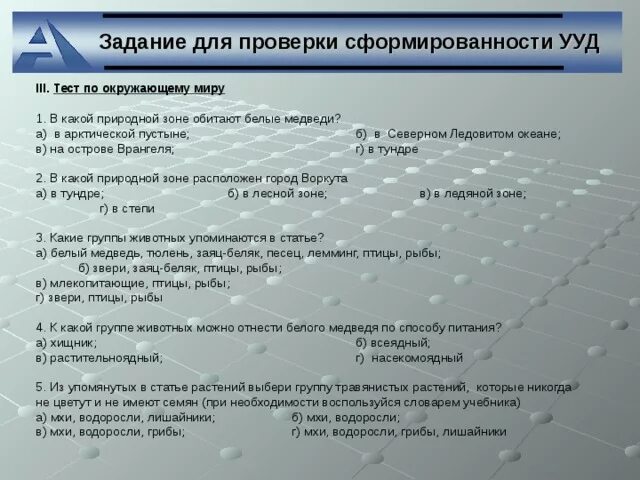 Задание для проверки сформированности УУД

III. Тест по окружающему миру

1. В какой природной зоне обитают белые медведи?
а) в арктической пустыне; б) в Северном Ледовитом океане;
в) на острове Врангеля; г) в тундре

2. В какой природной зоне расположен город Воркута
а) в тундре; б) в лесной зоне; в) в ледяной зоне;
г) в степи

3. Какие группы животных упоминаются в статье?
а) белый медведь, тюлень, заяц-беляк, песец, лемминг, птицы, рыбы;
б) звери, заяц-беляк, птицы, рыбы;
в) млекопитающие, птицы, рыбы;
г) звери, птицы, рыбы

4. К какой группе животных можно отнести белого медведя по способу питания?
а) хищник; б) всеядный;
в) растительноядный; г) насекомоядный

5. Из упомянутых в статье растений выбери группу травянистых растений, которые никогда не цветут и не имеют семян (при необходимости воспользуйся словарем учебника)
а) мхи, водоросли, лишайники; б) мхи, водоросли;
в) мхи, водоросли, грибы; г) мхи, водоросли, грибы, лишайники